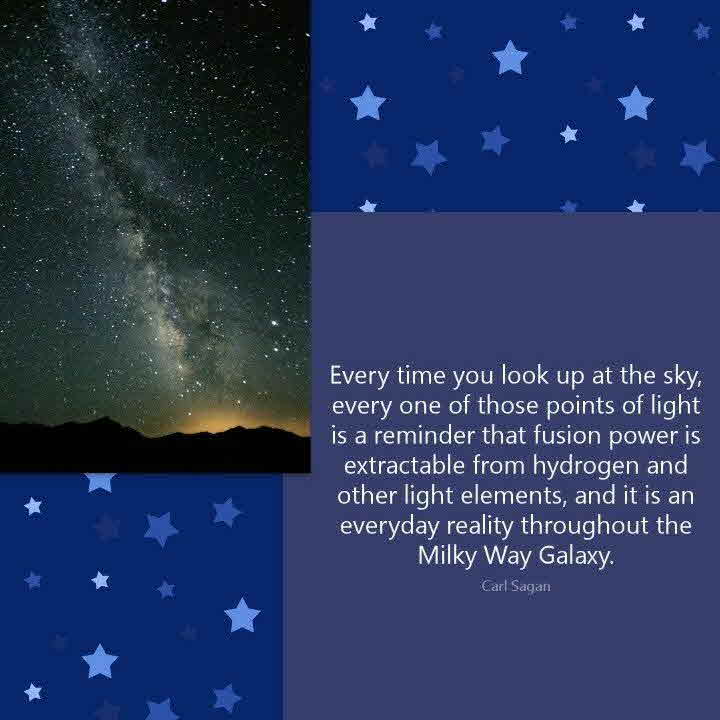 Every time you look up at the sky, every one of those points of light is a reminder that fusion power is extractable from hydrogen and other light elements, and it is an everyday reality throughout the Milky Way Galaxy.

Carl Sagan